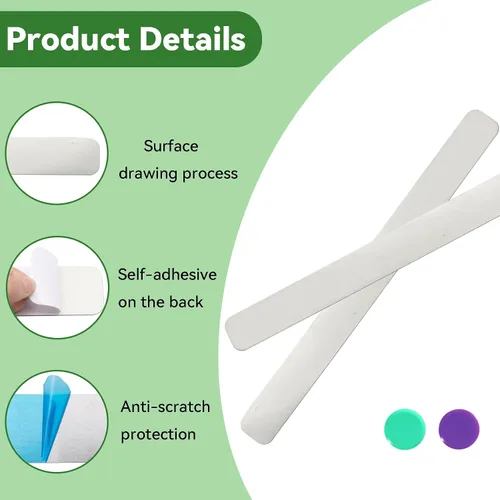 Product Details

Surface drawing process

Self-adhesive on the back

Anti-scratch protection